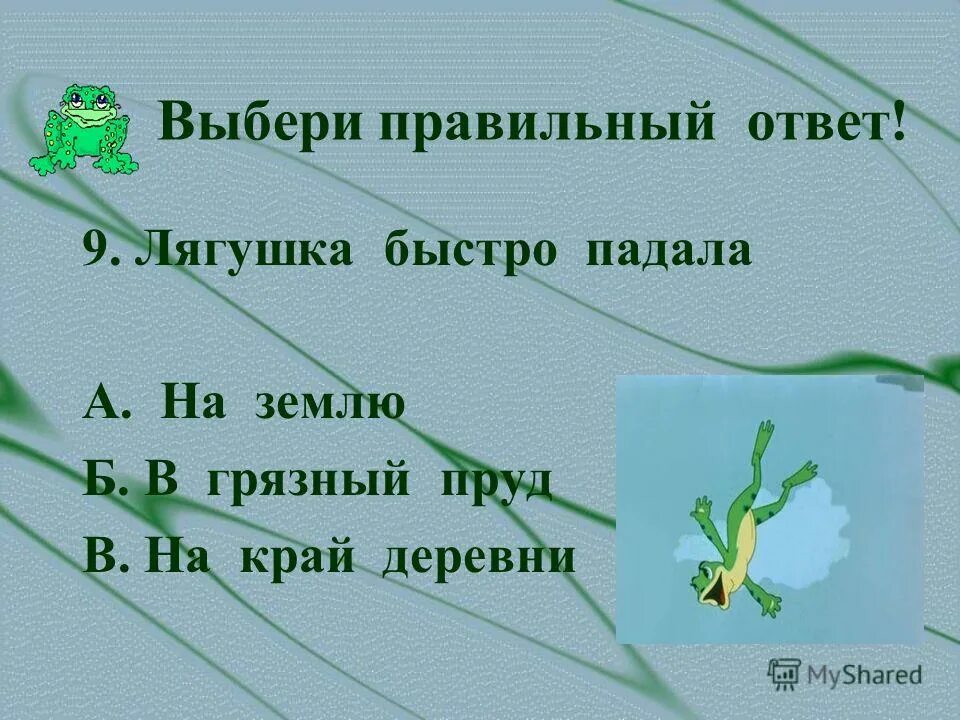 Выбери правильный ответ!

9. Лягушка быстро падала

А. На землю
Б. В грязный пруд
В. На край деревни

MyShared